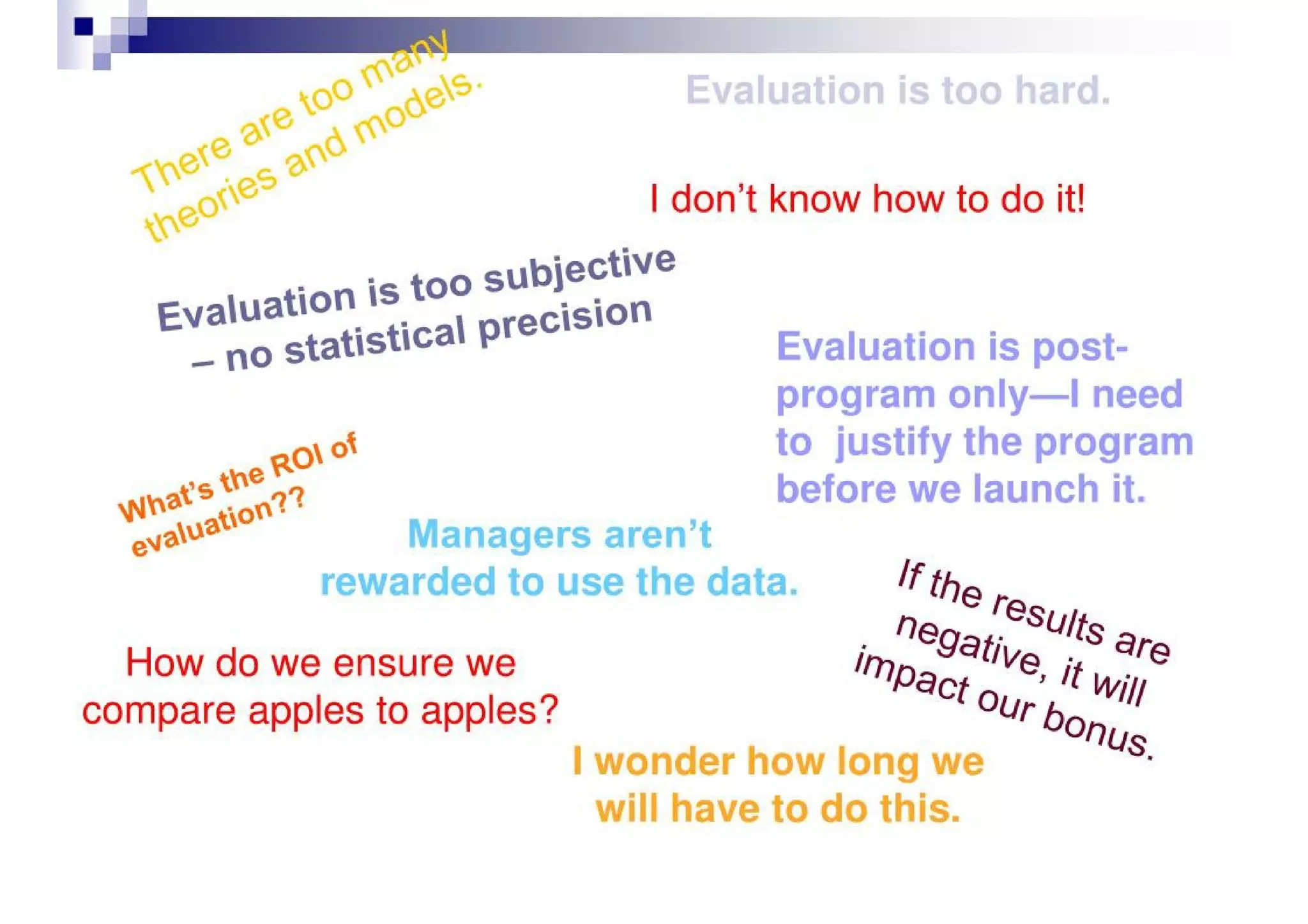 There are too many theories and models.

Evaluation is too hard.

I don't know how to do it!

Evaluation is too subjective – no statistical precision

Evaluation is post-program only—I need to justify the program before we launch it.

What's the ROI of evaluation??

Managers aren't rewarded to use the data.

If the results are negative, it will impact our bonus.

How do we ensure we compare apples to apples?

I wonder how long we will have to do this.